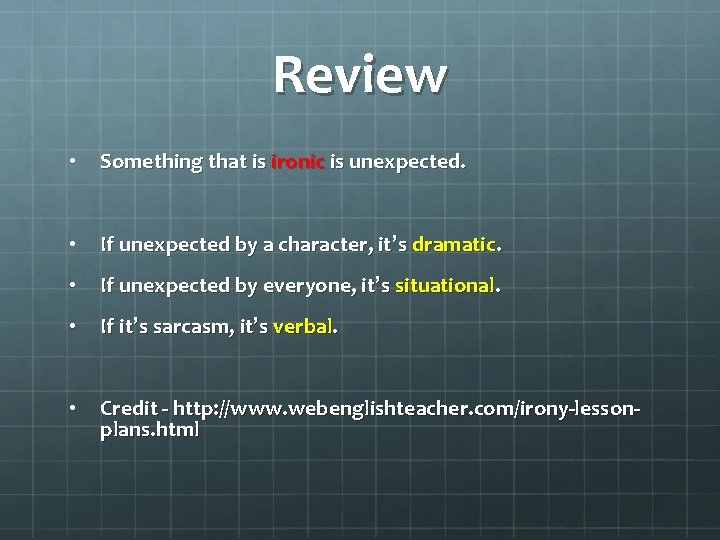 Review

• Something that is ironic is unexpected.

• If unexpected by a character, it's dramatic.
• If unexpected by everyone, it's situational.
• If it's sarcasm, it's verbal.

• Credit - http://www.webenglishteacher.com/irony-lesson-plans.html